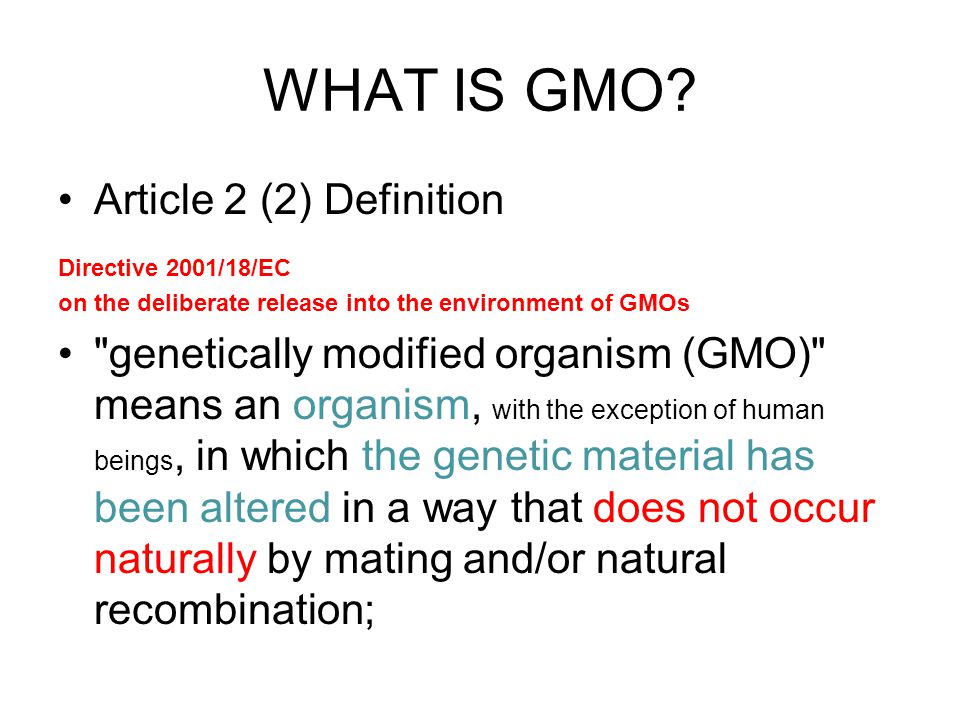 WHAT IS GMO?

• Article 2 (2) Definition

Directive 2001/18/EC
on the deliberate release into the environment of GMOs

• "genetically modified organism (GMO)" means an organism, with the exception of human beings, in which the genetic material has been altered in a way that does not occur naturally by mating and/or natural recombination;